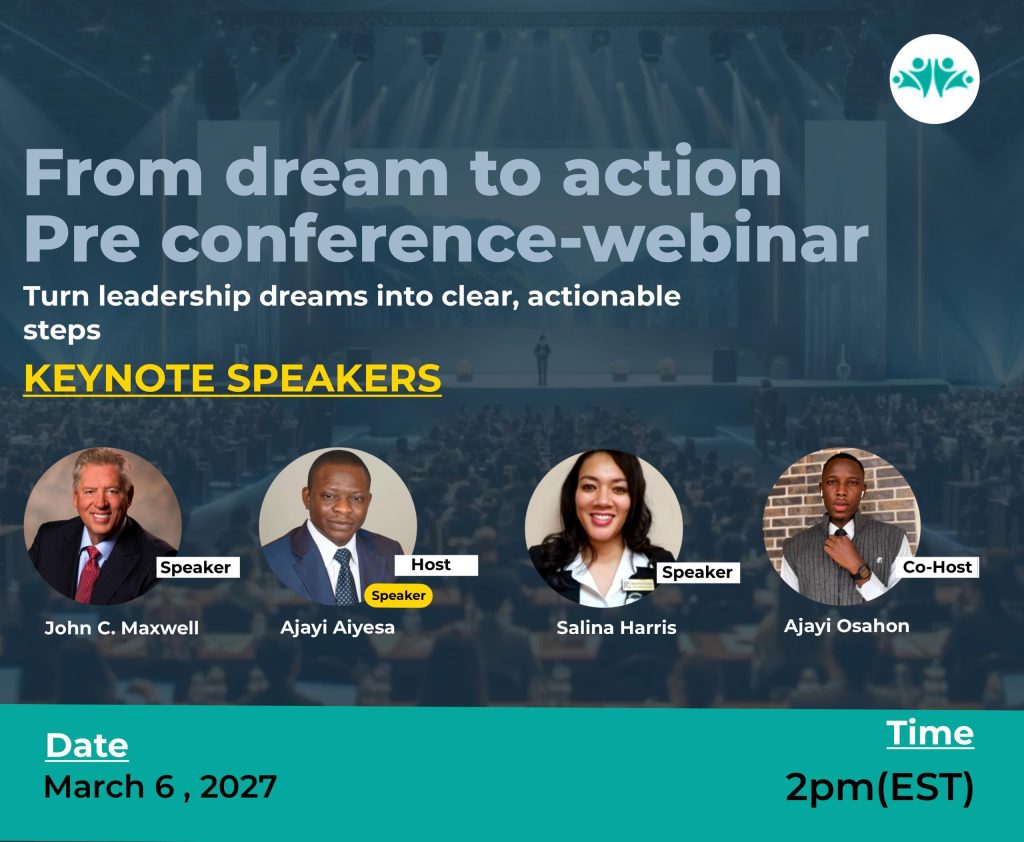 From dream to action
Pre conference-webinar

Turn leadership dreams into clear, actionable steps

KEYNOTE SPEAKERS

Speaker
John C. Maxwell

Host
Speaker
Ajayi Aiyesa

Speaker
Salina Harris

Co-Host
Ajayi Osahon

Date
March 6 , 2027

Time
2pm(EST)